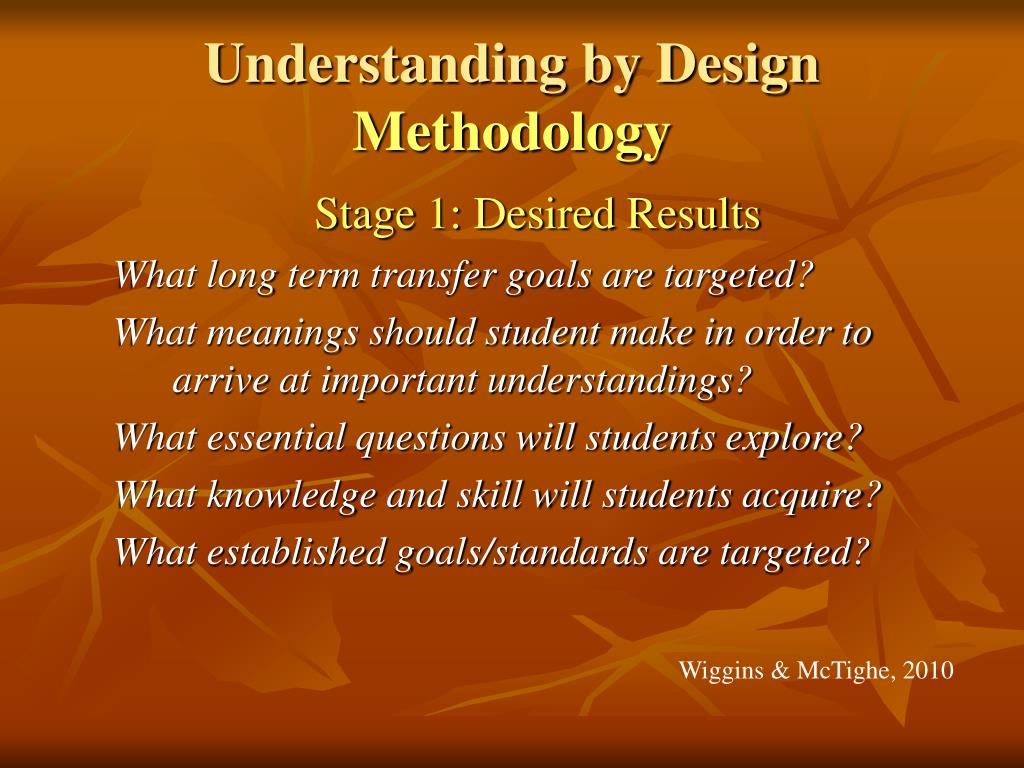 Understanding by Design Methodology

Stage 1: Desired Results

What long term transfer goals are targeted?

What meanings should student make in order to arrive at important understandings?

What essential questions will students explore?

What knowledge and skill will students acquire?

What established goals/standards are targeted?

Wiggins & McTighe, 2010